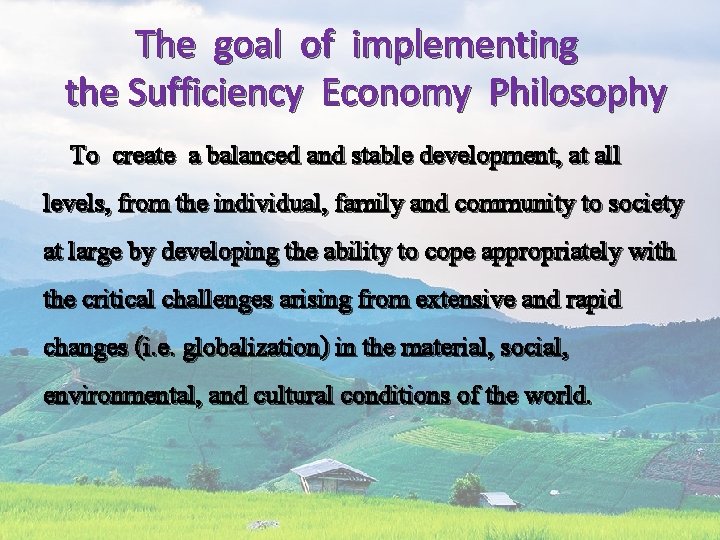 The goal of implementing the Sufficiency Economy Philosophy

To create a balanced and stable development, at all levels, from the individual, family and community to society at large by developing the ability to cope appropriately with the critical challenges arising from extensive and rapid changes (i.e. globalization) in the material, social, environmental, and cultural conditions of the world.